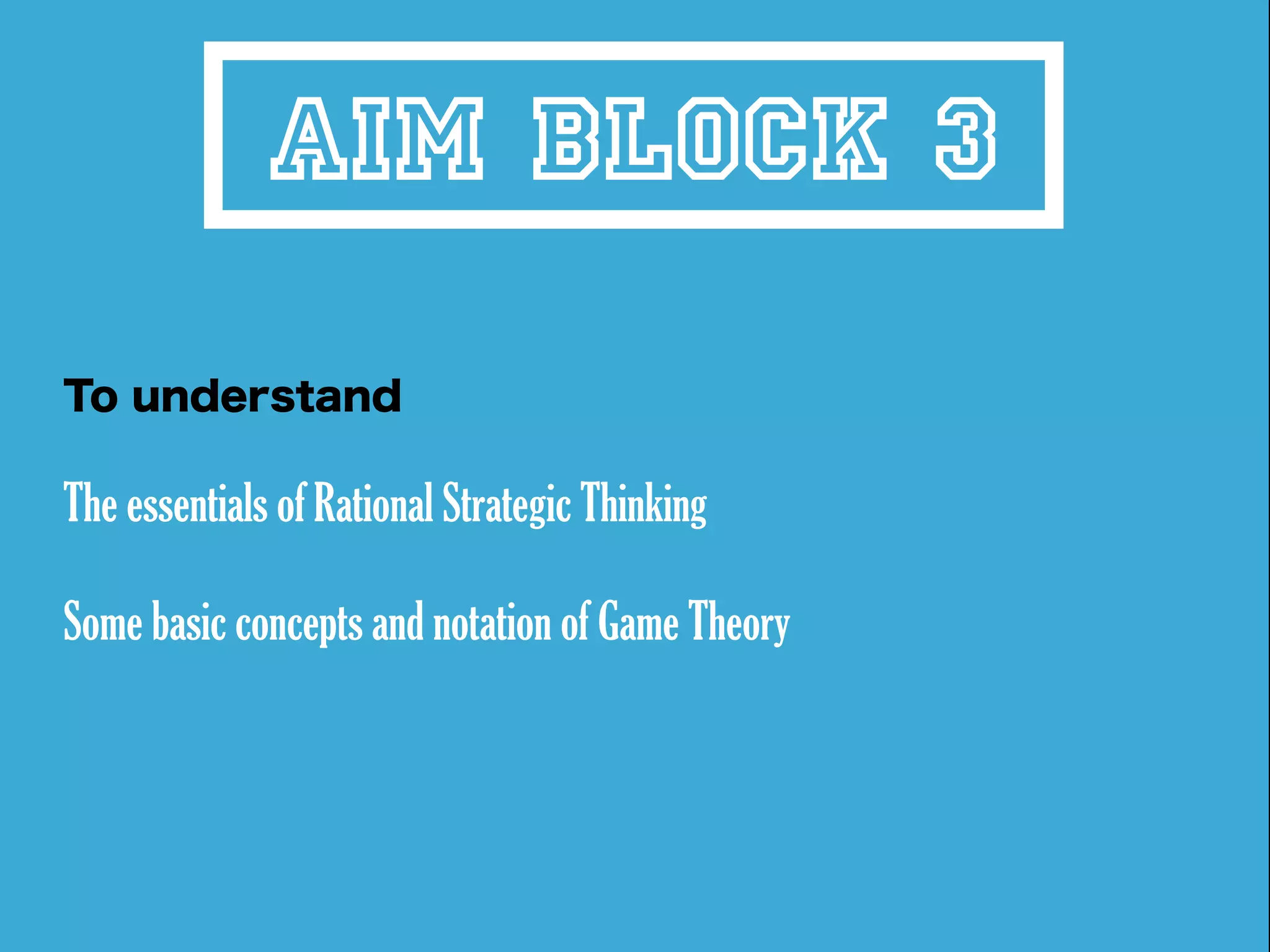 AIM BLOCK 3

To understand

The essentials of Rational Strategic Thinking

Some basic concepts and notation of Game Theory